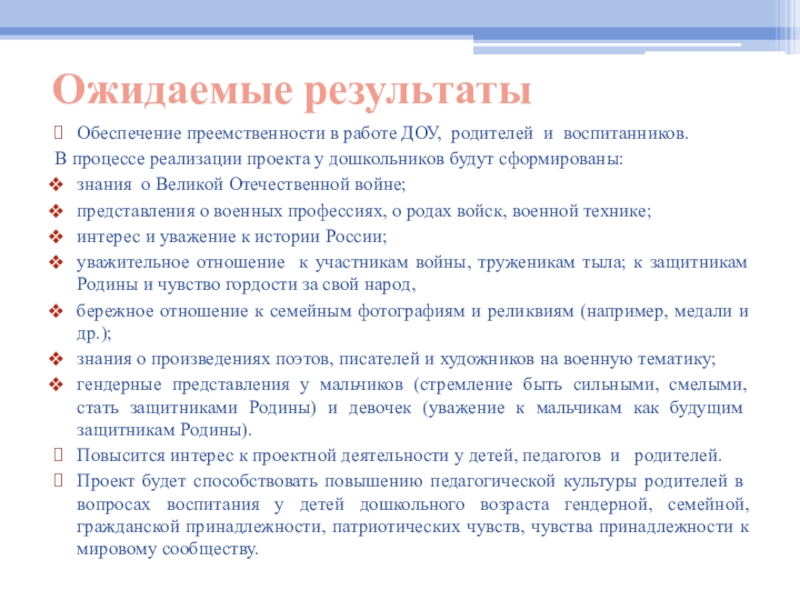 Ожидаемые результаты

Обеспечение преемственности в работе ДОУ, родителей и воспитанников.

В процессе реализации проекта у дошкольников будут сформированы:

знания о Великой Отечественной войне;

представления о военных профессиях, о родах войск, военной технике;

интерес и уважение к истории России;

уважительное отношение к участникам войны, труженикам тыла; к защитникам Родины и чувство гордости за свой народ,

бережное отношение к семейным фотографиям и реликвиям (например, медали и др.);

знания о произведениях поэтов, писателей и художников на военную тематику;

гендерные представления у мальчиков (стремление быть сильными, смелыми, стать защитниками Родины) и девочек (уважение к мальчикам как будущим защитникам Родины).

Повысится интерес к проектной деятельности у детей, педагогов и родителей.

Проект будет способствовать повышению педагогической культуры родителей в вопросах воспитания у детей дошкольного возраста гендерной, семейной, гражданской принадлежности, патриотических чувств, чувства принадлежности к мировому сообществу.